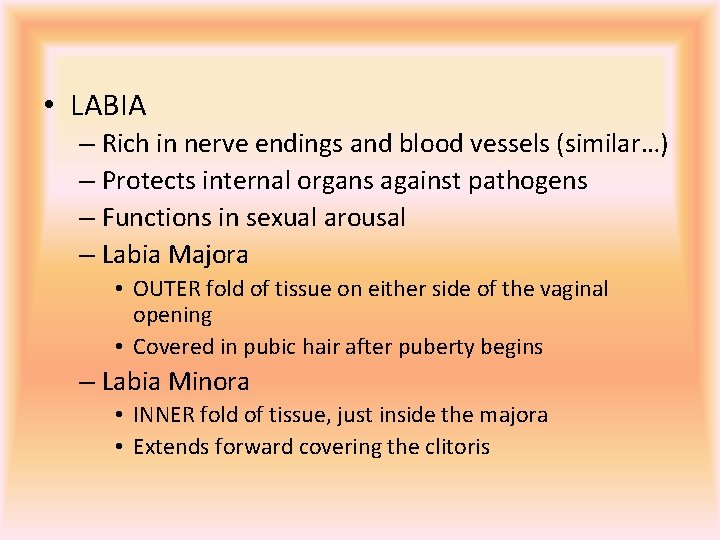 • LABIA
– Rich in nerve endings and blood vessels (similar…)
– Protects internal organs against pathogens
– Functions in sexual arousal
– Labia Majora
• OUTER fold of tissue on either side of the vaginal opening
• Covered in pubic hair after puberty begins
– Labia Minora
• INNER fold of tissue, just inside the majora
• Extends forward covering the clitoris